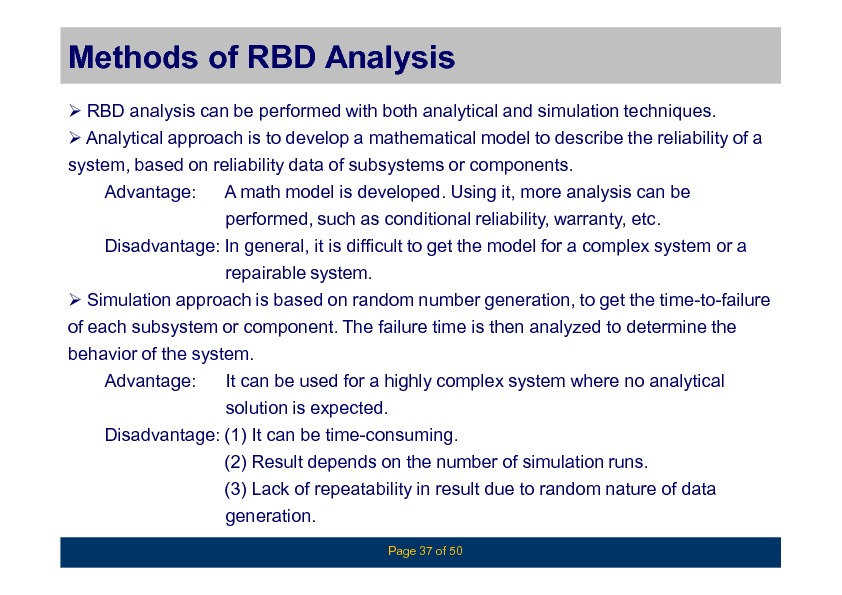 Methods of RBD Analysis

➢ RBD analysis can be performed with both analytical and simulation techniques.

➢ Analytical approach is to develop a mathematical model to describe the reliability of a system, based on reliability data of subsystems or components.

Advantage: A math model is developed. Using it, more analysis can be performed, such as conditional reliability, warranty, etc.

Disadvantage: In general, it is difficult to get the model for a complex system or a repairable system.

➢ Simulation approach is based on random number generation, to get the time-to-failure of each subsystem or component. The failure time is then analyzed to determine the behavior of the system.

Advantage: It can be used for a highly complex system where no analytical solution is expected.

Disadvantage: (1) It can be time-consuming.
(2) Result depends on the number of simulation runs.
(3) Lack of repeatability in result due to random nature of data generation.

Page 37 of 50